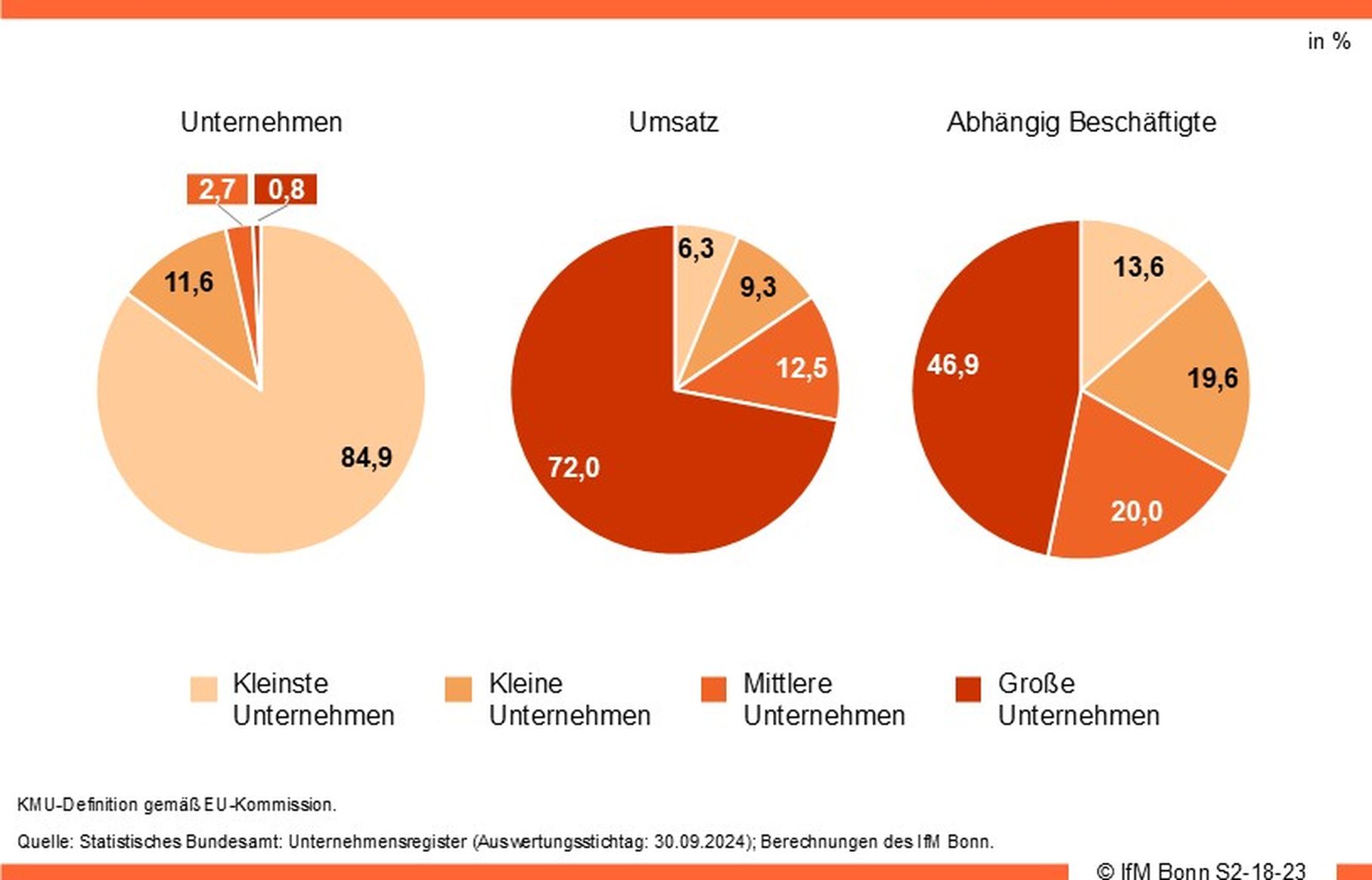 in %

Unternehmen

2,7
0,8
11,6
84,9

Umsatz

6,3
9,3
12,5
72,0

Abhängig Beschäftigte

13,6
19,6
20,0
46,9

Kleinste Unternehmen
Kleine Unternehmen
Mittlere Unternehmen
Große Unternehmen

KMU-Definition gemäß EU-Kommission.

Quelle: Statistisches Bundesamt: Unternehmensregister (Auswertungsstichtag: 30.09.2024); Berechnungen des IfM Bonn.

© IfM Bonn S2-18-23